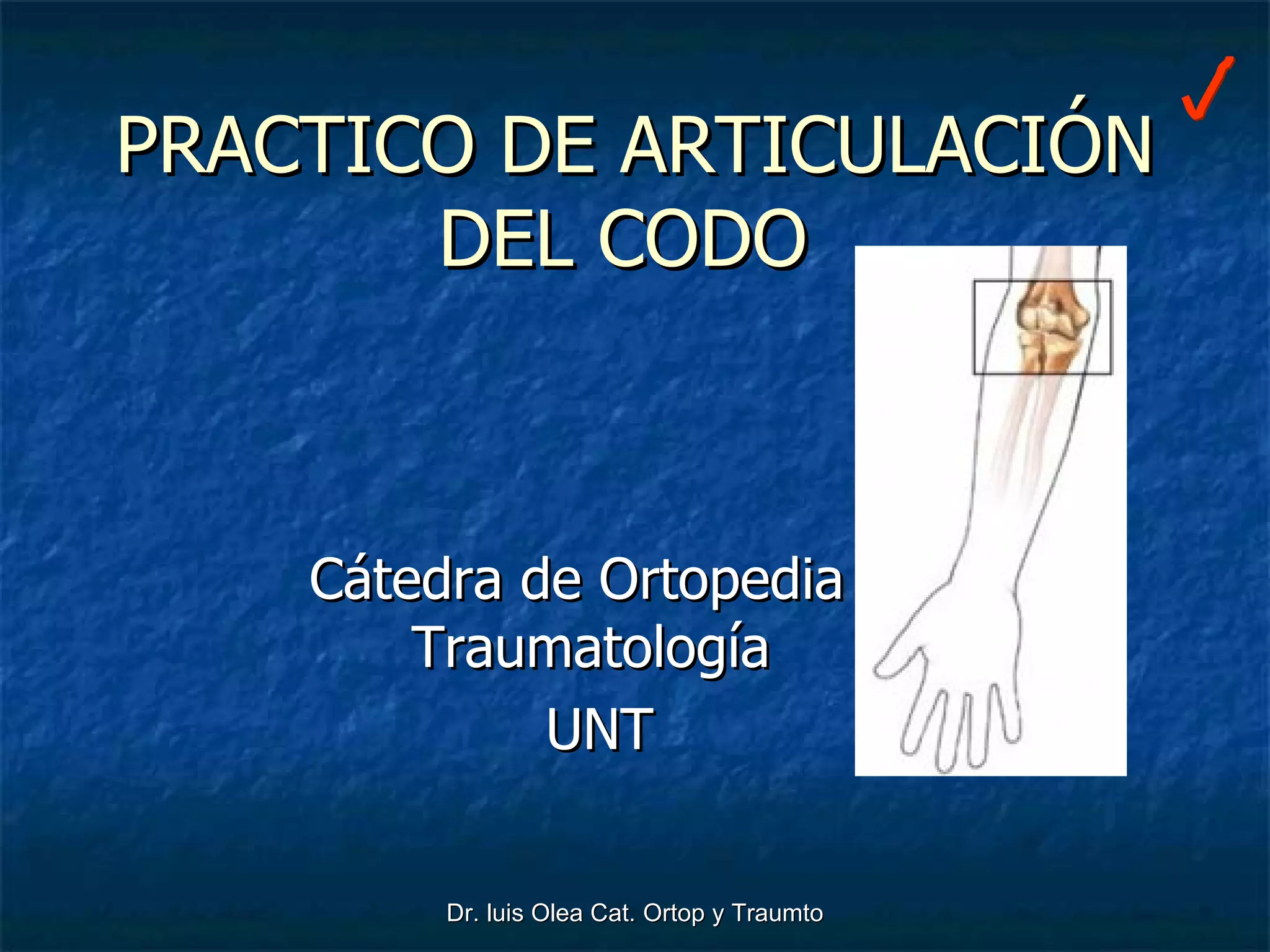 PRACTICO DE ARTICULACIÓN DEL CODO

Cátedra de Ortopedia Traumatología
UNT

Dr. luis Olea Cat. Ortop y Traumto